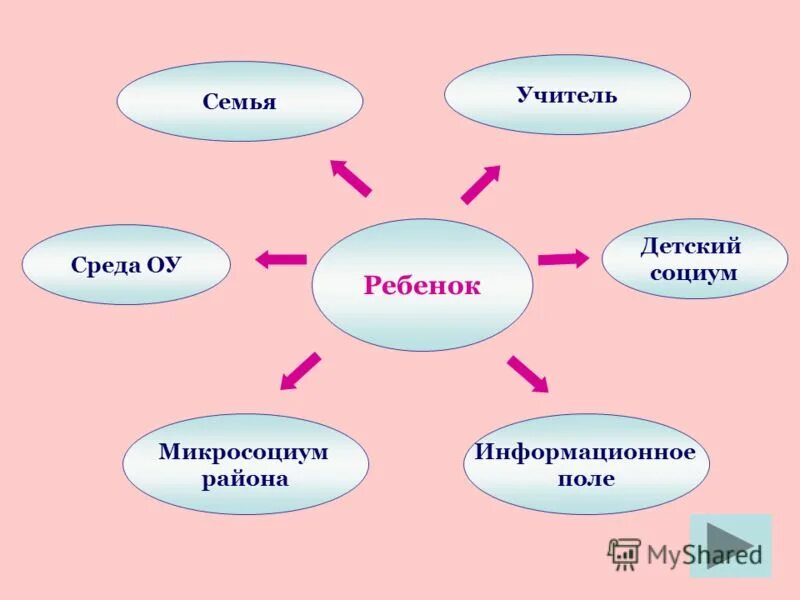 Семья

Учитель

Среда ОУ

Ребенок

Детский социум

Микросоциум района

Информационное поле

MyShared